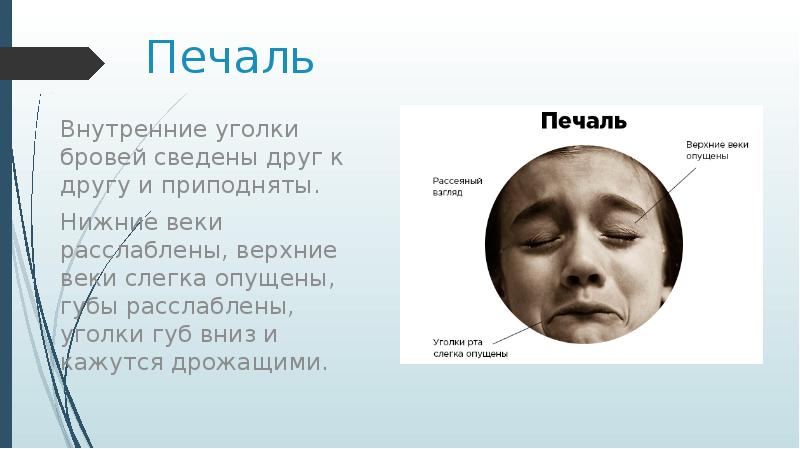 Печаль

Внутренние уголки бровей сведены друг к другу и приподняты.

Нижние веки расслаблены, верхние веки слегка опущены, губы расслаблены, уголки губ вниз и кажутся дрожащими.

Печаль

Верхние веки опущены

Рассеяный взгляд

Уголки рта слегка опущены